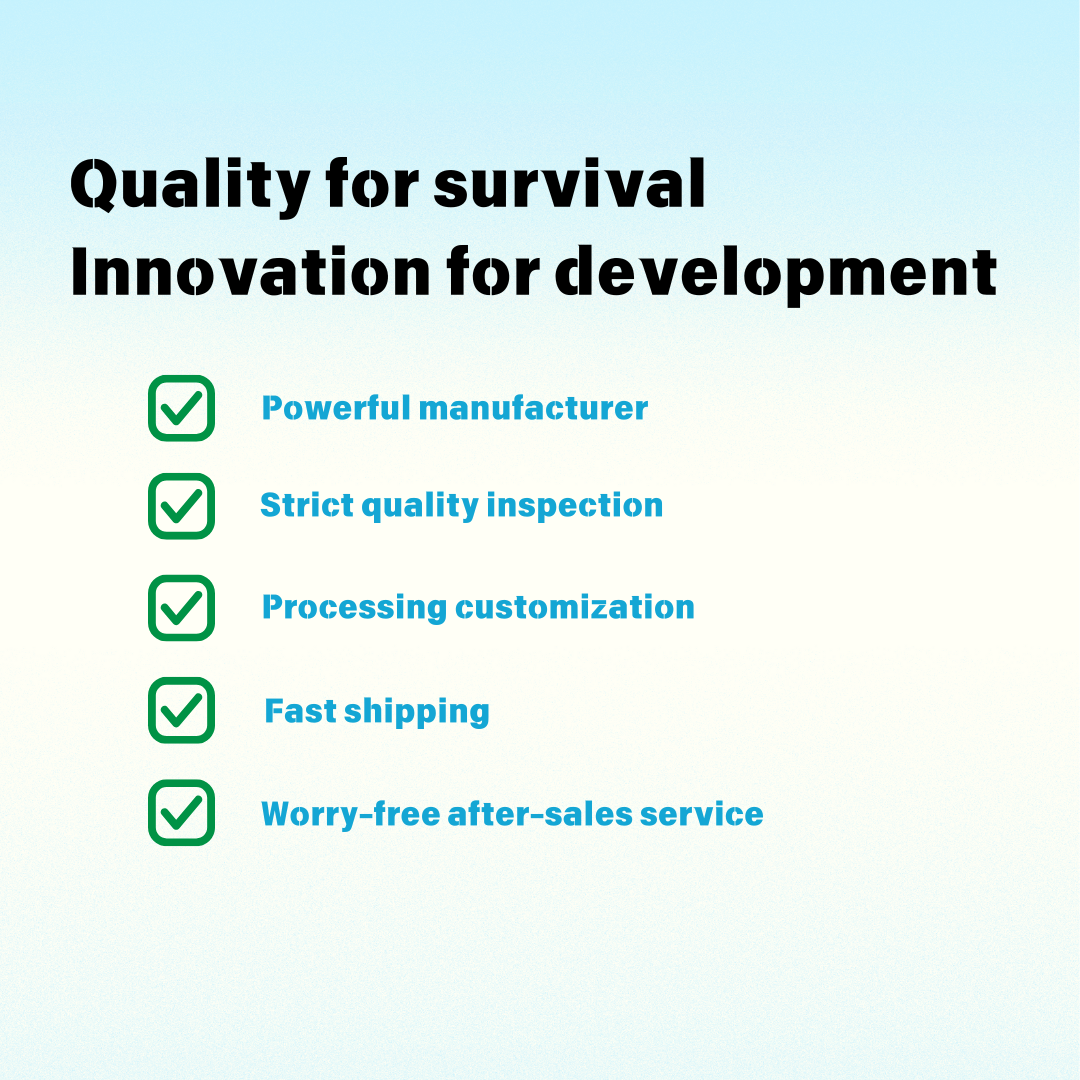 Quality for survival
Innovation for development

Powerful manufacturer

Strict quality inspection

Processing customization

Fast shipping

Worry-free after-sales service